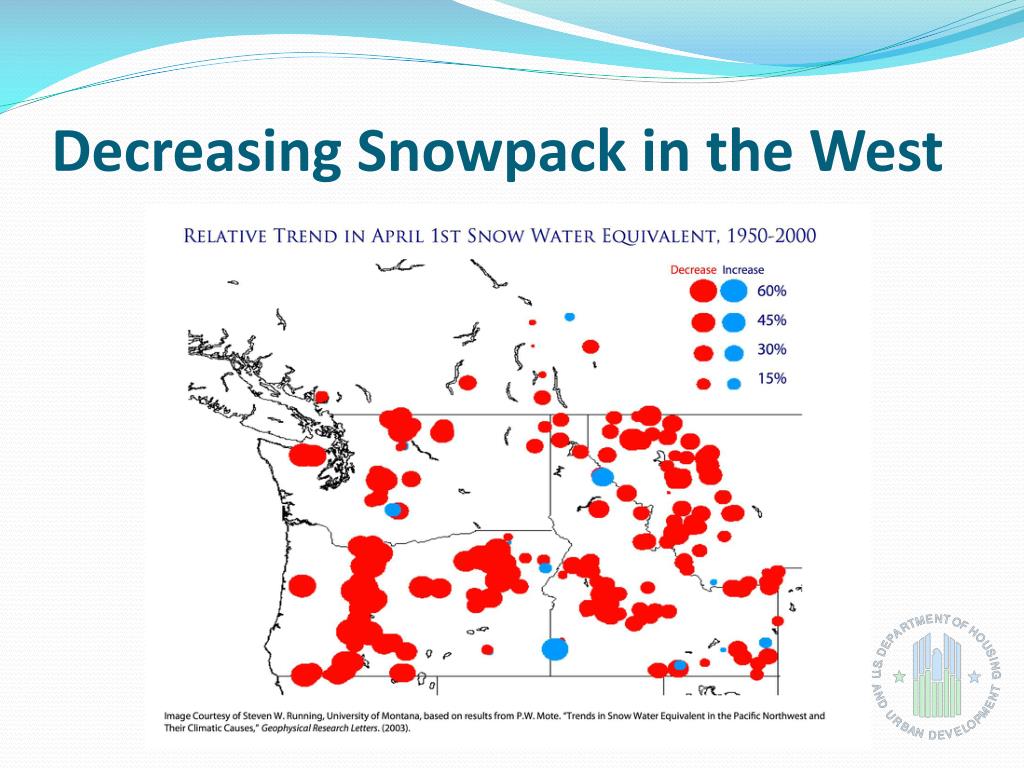 Decreasing Snowpack in the West

RELATIVE TREND IN APRIL 1ST SNOW WATER EQUIVALENT, 1950-2000

Decrease Increase
60%
45%
30%
15%

Image Courtesy of Steven W. Running, University of Montana, based on results from P.W. Mote. "Trends in Snow Water Equivalent in the Pacific Northwest and Their Climatic Causes," Geophysical Research Letters. (2003).

U.S. DEPARTMENT OF HOUSING AND URBAN DEVELOPMENT